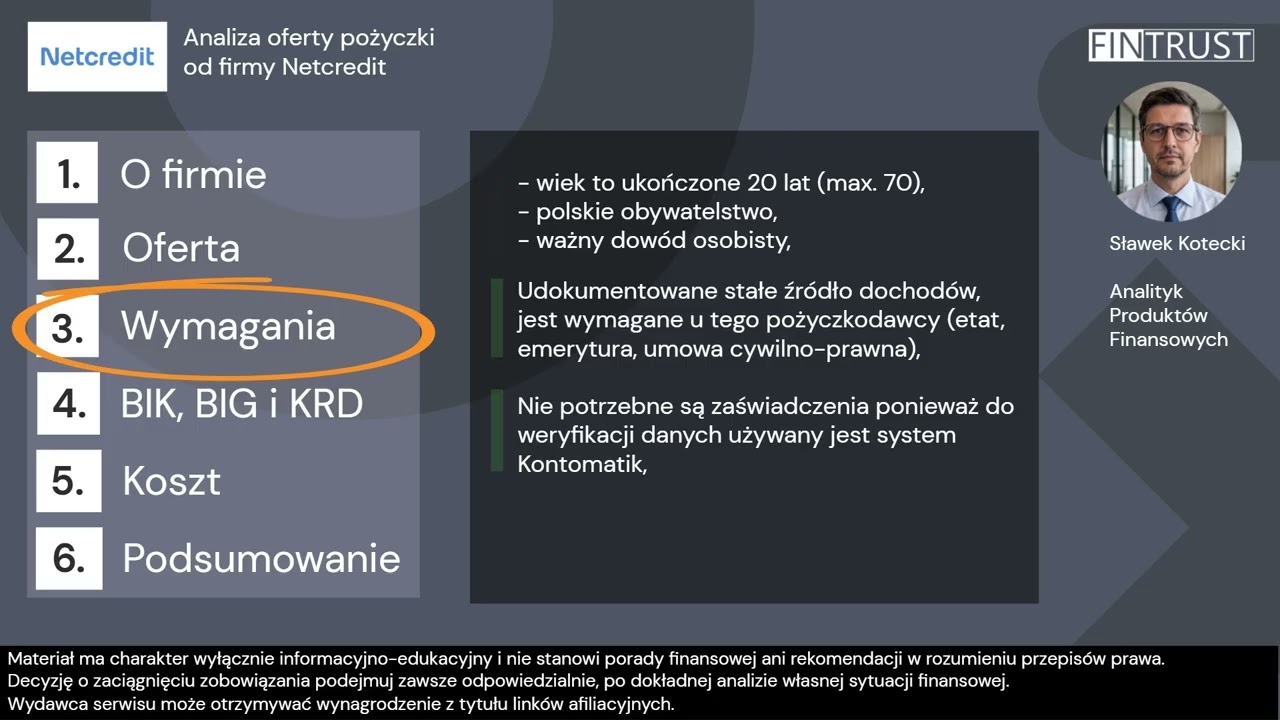 Netcredit

Analiza oferty pożyczki od firmy Netcredit

FINTRUST

1. O firmie
2. Oferta
3. Wymagania
4. BIK, BIG i KRD
5. Koszt
6. Podsumowanie

- wiek to ukończone 20 lat (max. 70),
- polskie obywatelstwo,
- ważny dowód osobisty,

Udokumentowane stałe źródło dochodów, jest wymagane u tego pożyczkodawcy (etat, emerytura, umowa cywilno-prawna),

Nie potrzebne są zaświadczenia ponieważ do weryfikacji danych używany jest system Kontomatik,

Sławek Kotecki

Analityk Produktów Finansowych

Materiał ma charakter wyłącznie informacyjno-edukacyjny i nie stanowi porady finansowej ani rekomendacji w rozumieniu przepisów prawa.
Decyzję o zaciągnięciu zobowiązania podejmuj zawsze odpowiedzialnie, po dokładnej analizie własnej sytuacji finansowej.
Wydawca serwisu może otrzymywać wynagrodzenie z tytułu linków afiliacyjnych.